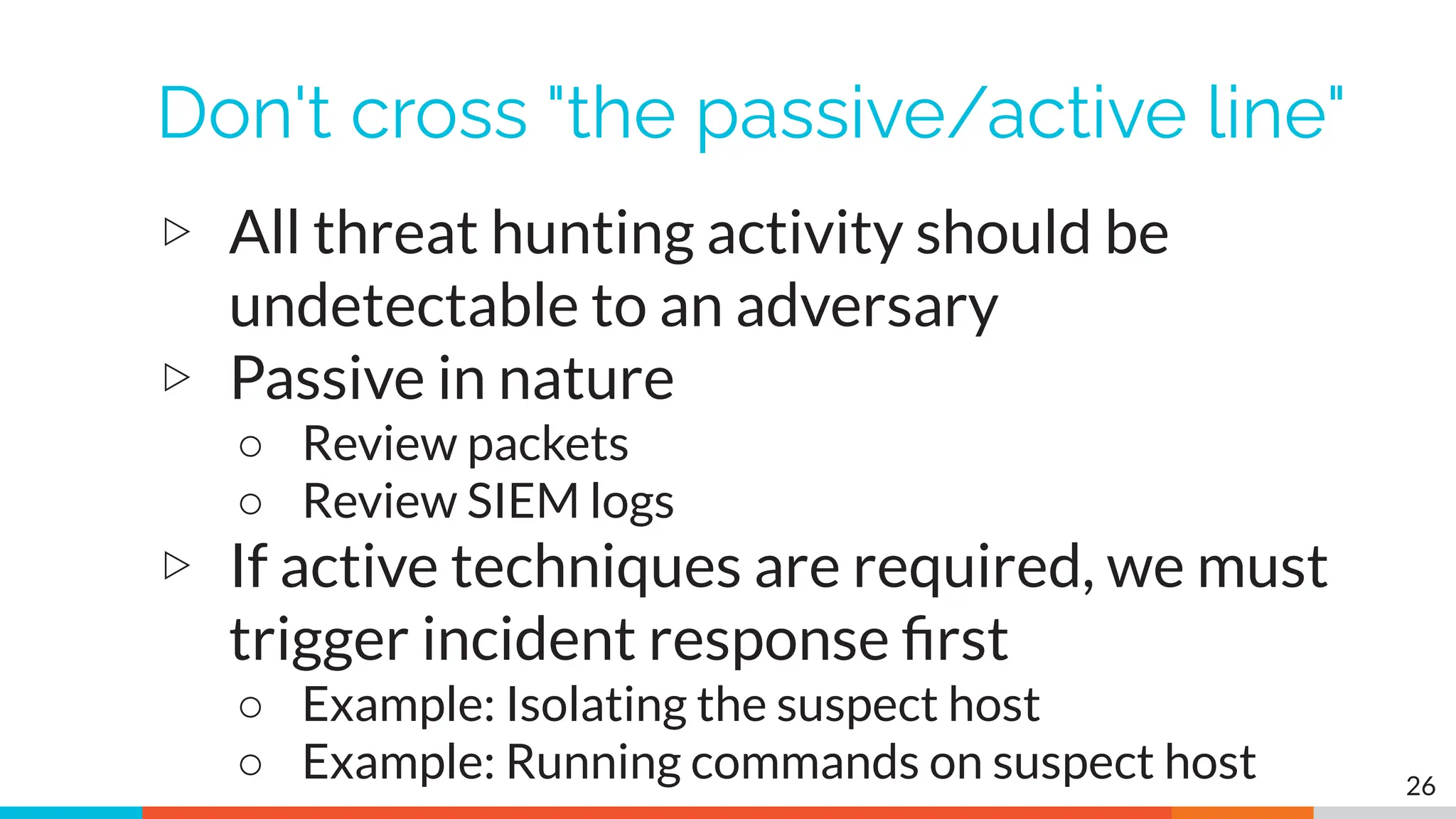 Don't cross "the passive/active line"

▷ All threat hunting activity should be undetectable to an adversary

▷ Passive in nature
○ Review packets
○ Review SIEM logs

▷ If active techniques are required, we must trigger incident response first
○ Example: Isolating the suspect host
○ Example: Running commands on suspect host

26